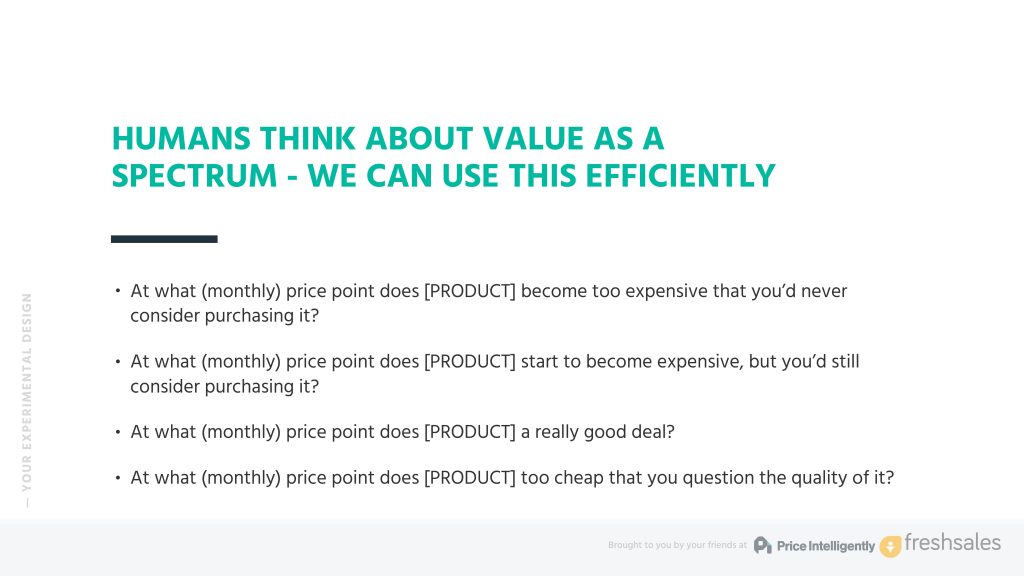 HUMANS THINK ABOUT VALUE AS A SPECTRUM - WE CAN USE THIS EFFICIENTLY

— YOUR EXPERIMENTAL DESIGN

• At what (monthly) price point does [PRODUCT] become too expensive that you'd never consider purchasing it?

• At what (monthly) price point does [PRODUCT] start to become expensive, but you'd still consider purchasing it?

• At what (monthly) price point does [PRODUCT] a really good deal?

• At what (monthly) price point does [PRODUCT] too cheap that you question the quality of it?

Brought to you by your friends at Price Intelligently freshsales